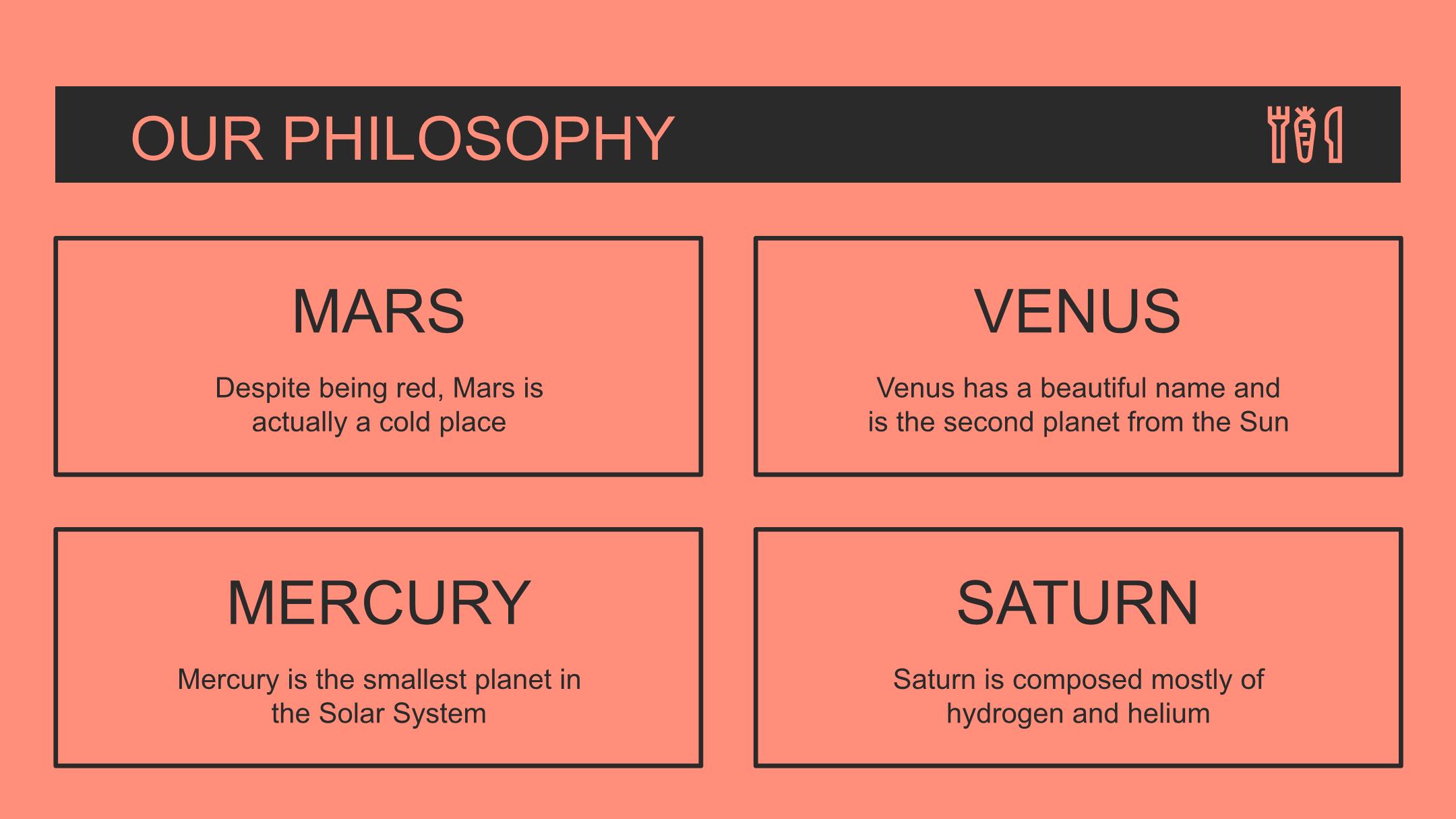 OUR PHILOSOPHY

MARS

Despite being red, Mars is actually a cold place

VENUS

Venus has a beautiful name and is the second planet from the Sun

MERCURY

Mercury is the smallest planet in the Solar System

SATURN

Saturn is composed mostly of hydrogen and helium